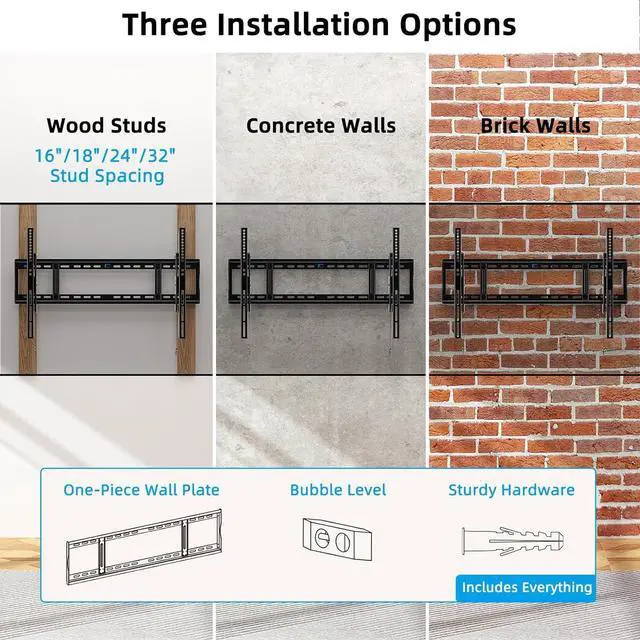 Three Installation Options

Wood Studs
16"/18"/24"/32"
Stud Spacing

Concrete Walls

Brick Walls

One-Piece Wall Plate

Bubble Level

Sturdy Hardware

Includes Everything